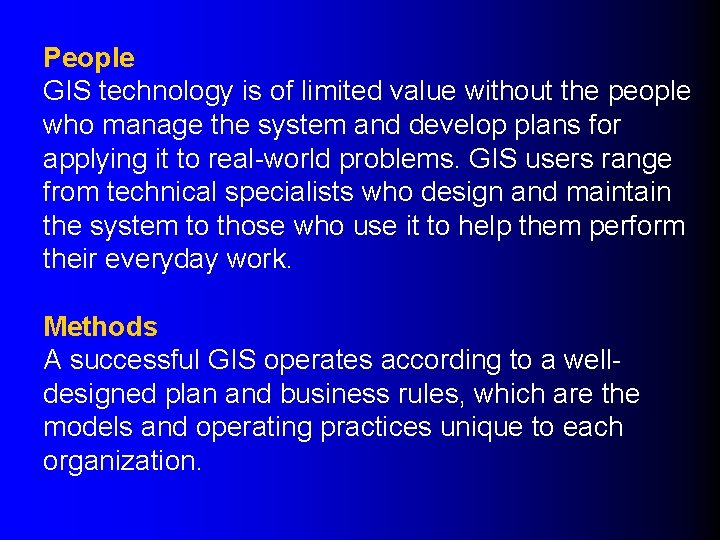 People
GIS technology is of limited value without the people who manage the system and develop plans for applying it to real-world problems. GIS users range from technical specialists who design and maintain the system to those who use it to help them perform their everyday work.

Methods
A successful GIS operates according to a well-designed plan and business rules, which are the models and operating practices unique to each organization.